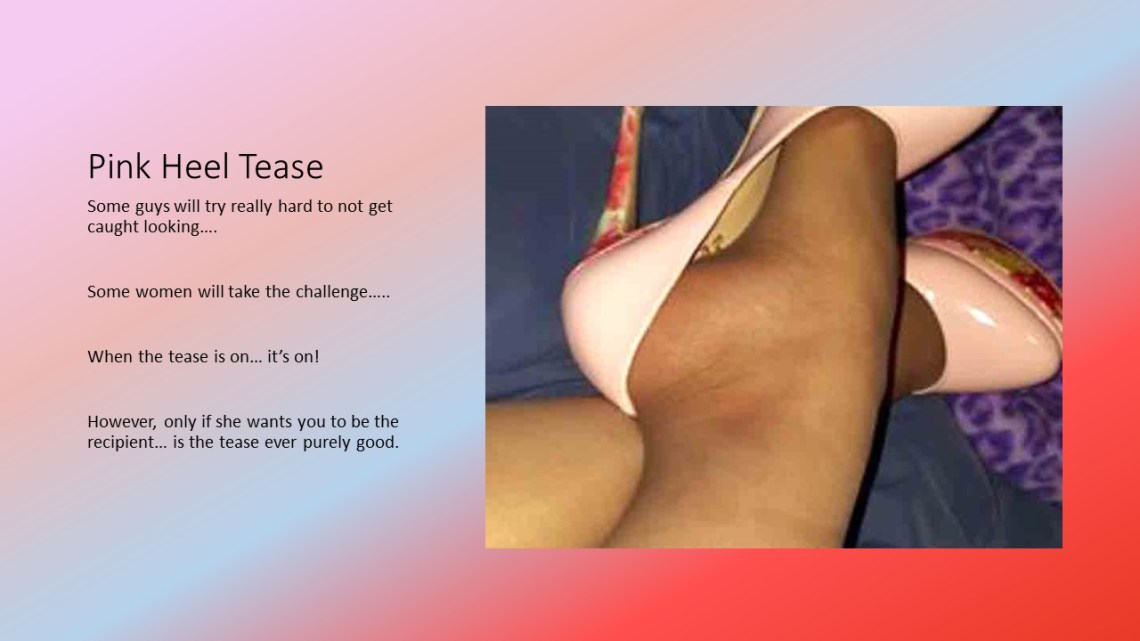 Pink Heel Tease

Some guys will try really hard to not get caught looking….

Some women will take the challenge…..

When the tease is on… it's on!

However, only if she wants you to be the recipient… is the tease ever purely good.